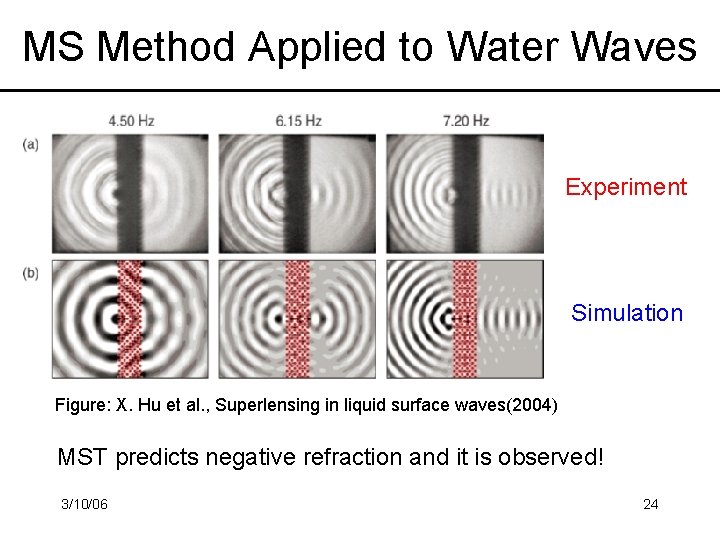 MS Method Applied to Water Waves

4.50 Hz
6.15 Hz
7.20 Hz

(a)

Experiment

(b)

Simulation

Figure: X. Hu et al., Superlensing in liquid surface waves(2004)

MST predicts negative refraction and it is observed!

3/10/06

24